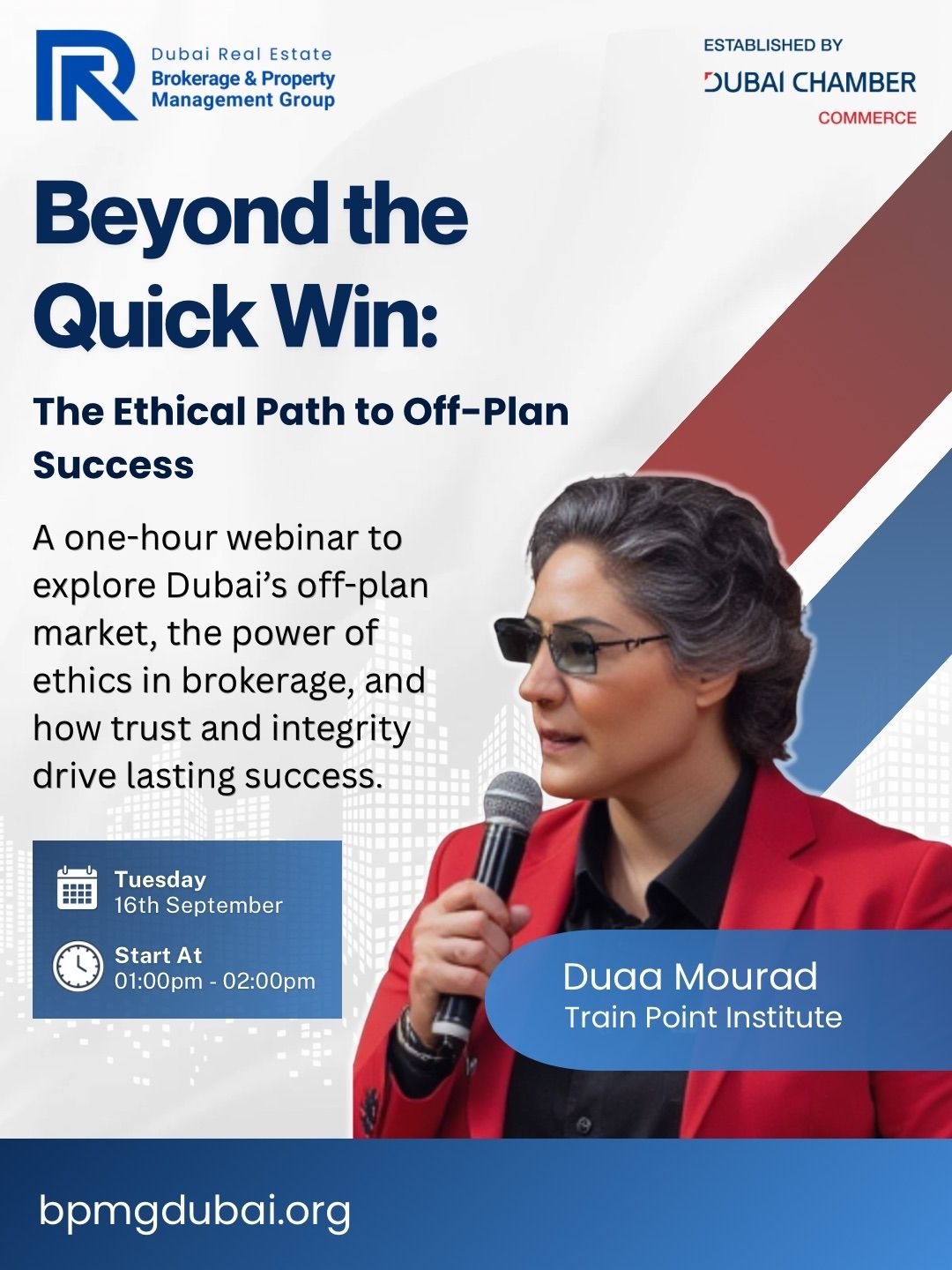 Dubai Real Estate
Brokerage & Property Management Group

ESTABLISHED BY
DUBAI CHAMBER
COMMERCE

Beyond the Quick Win:

The Ethical Path to Off-Plan Success

A one-hour webinar to explore Dubai's off-plan market, the power of ethics in brokerage, and how trust and integrity drive lasting success.

Tuesday
16th September

Start At
01:00pm - 02:00pm

Duaa Mourad
Train Point Institute

bpmgdubai.org